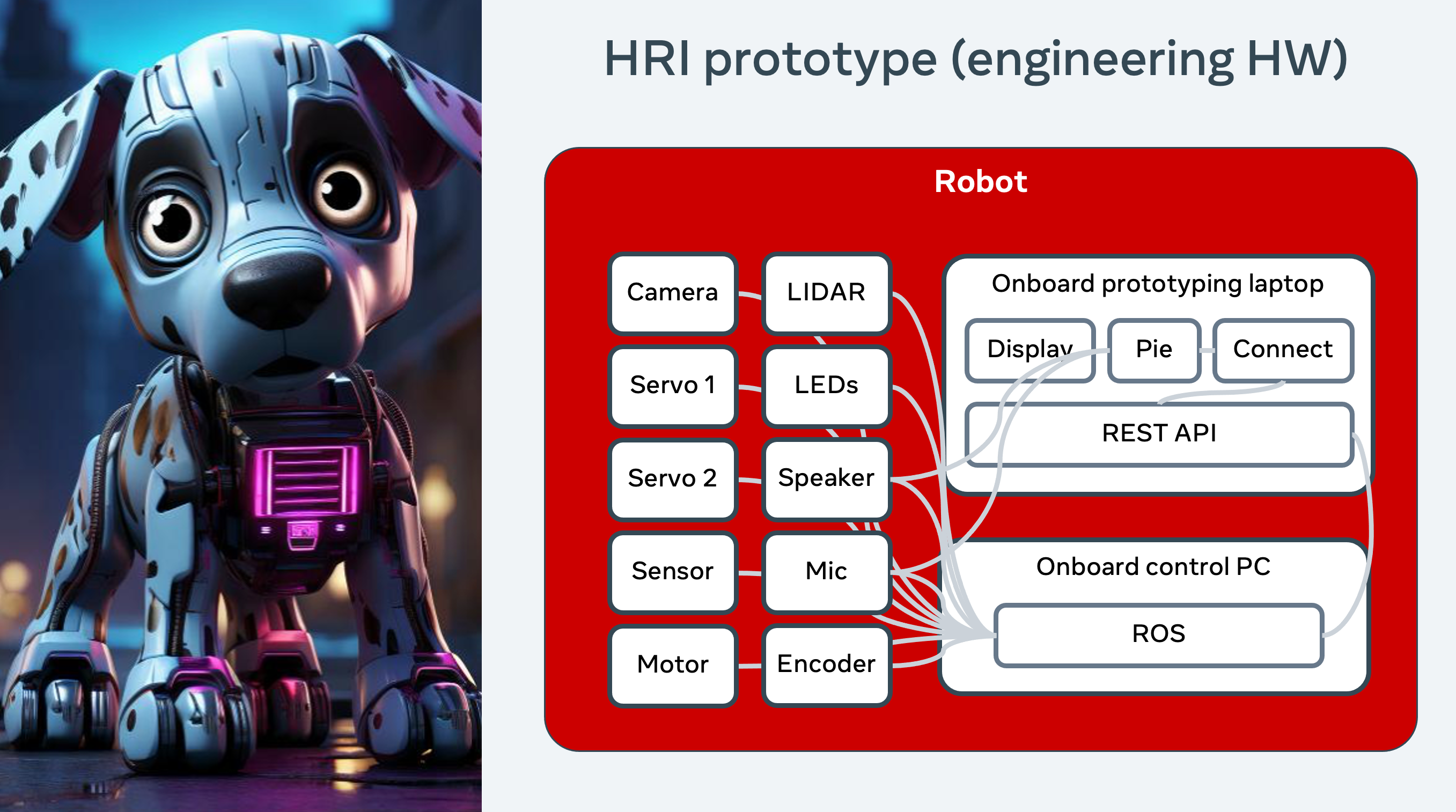 HRI prototype (engineering HW)

Robot

Camera

LIDAR

Servo 1

LEDs

Servo 2

Speaker

Sensor

Mic

Motor

Encoder

Onboard prototyping laptop

Display

Pie

Connect

REST API

Onboard control PC

ROS